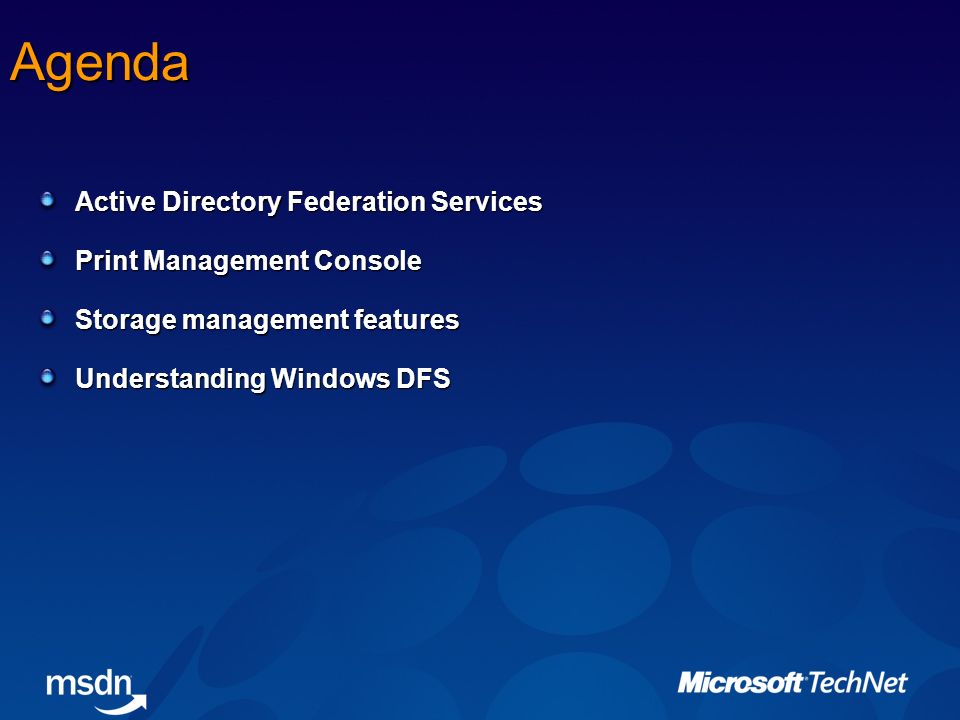 Agenda

Active Directory Federation Services

Print Management Console

Storage management features

Understanding Windows DFS

msdn

Microsoft TechNet